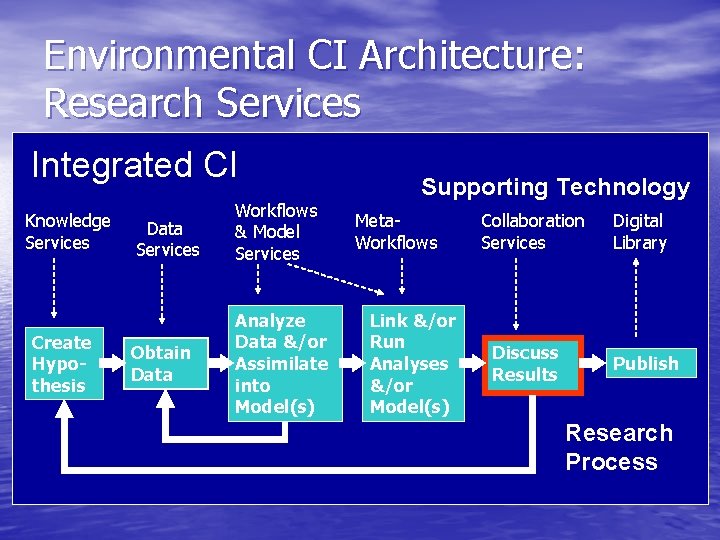 Environmental CI Architecture: Research Services

Integrated CI

Supporting Technology

Knowledge Services

Data Services

Workflows & Model Services

Meta-Workflows

Collaboration Services

Digital Library

Create Hypothesis

Obtain Data

Analyze Data &/or Assimilate into Model(s)

Link &/or Run Analyses &/or Model(s)

Discuss Results

Publish

Research Process